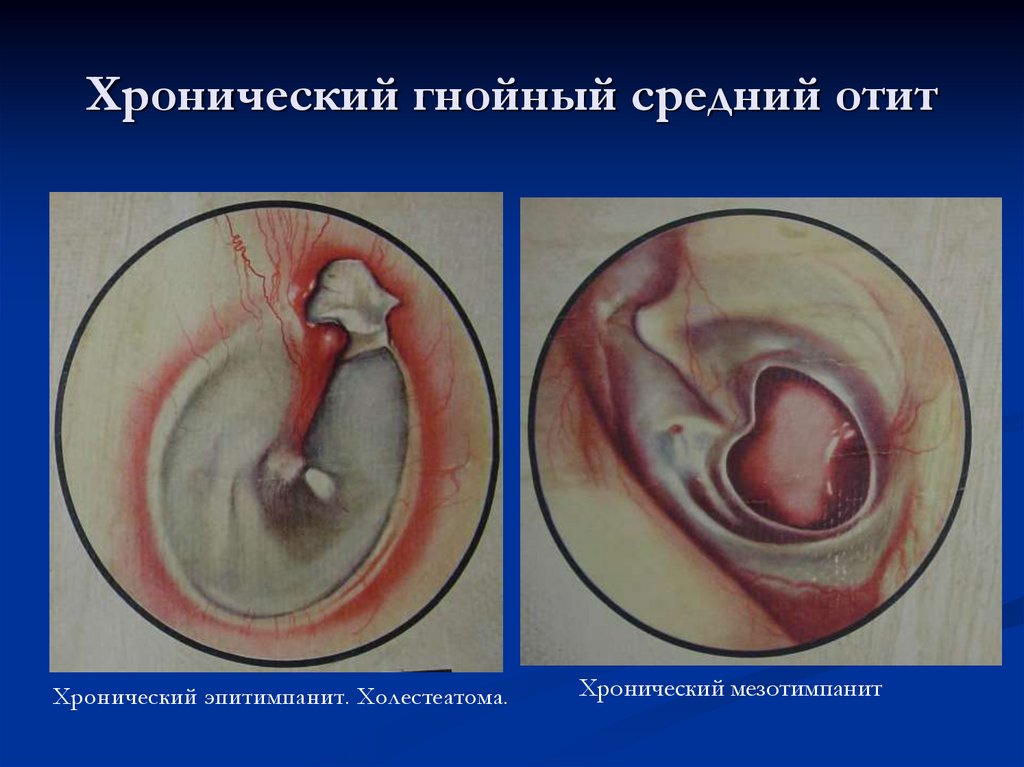 Хронический гнойный средний отит

Хронический эпитимпанит. Холестеатома.

Хронический мезотимпанит